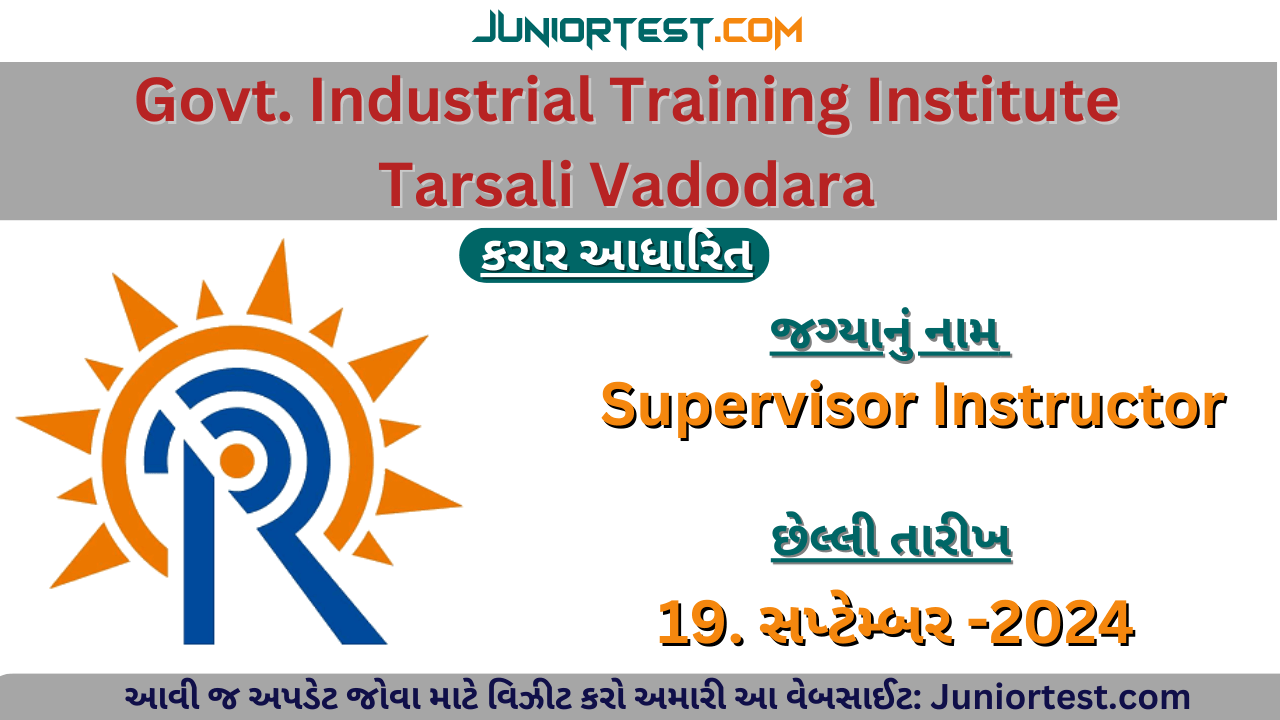 JUNIORTEST.COM

Govt. Industrial Training Institute Tarsali Vadodara

કરાર આધારિત

જગ્યાનું નામ

Supervisor Instructor

છેલ્લી તારીખ

19. સપ્ટેમ્બર -2024

આવી જ અપડેટ જોવા માટે વિઝીટ કરો અમારી આ વેબસાઈટ: Juniortest.com